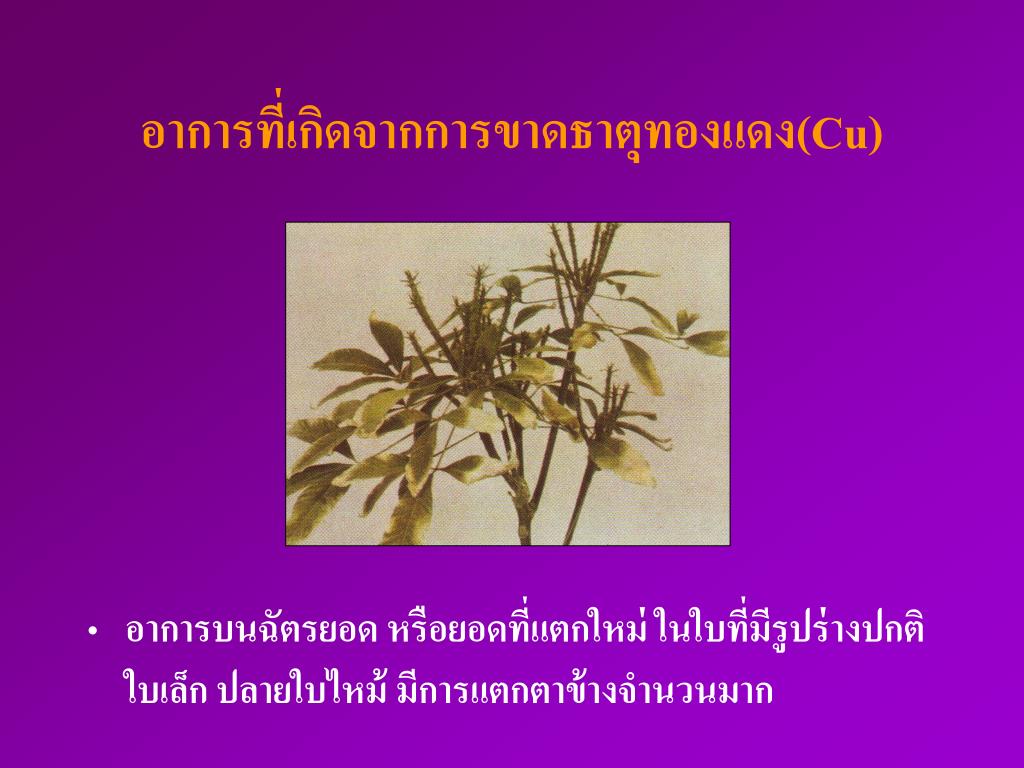 อาการที่เกิดจากการขาดธาตุทองแดง(Cu)

• อาการบนฉัตรยอด หรือยอดที่แตกใหม่ ในใบที่มีรูปร่างปกติ ใบเล็ก ปลายใบไหม้ มีการแตกตาข้างจำนวนมาก